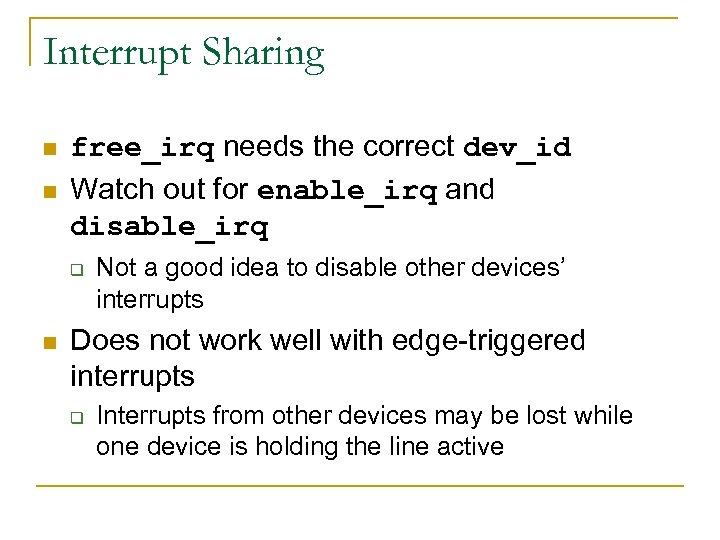 Interrupt Sharing

free_irq needs the correct dev_id

Watch out for enable_irq and disable_irq

Not a good idea to disable other devices' interrupts

Does not work well with edge-triggered interrupts

Interrupts from other devices may be lost while one device is holding the line active